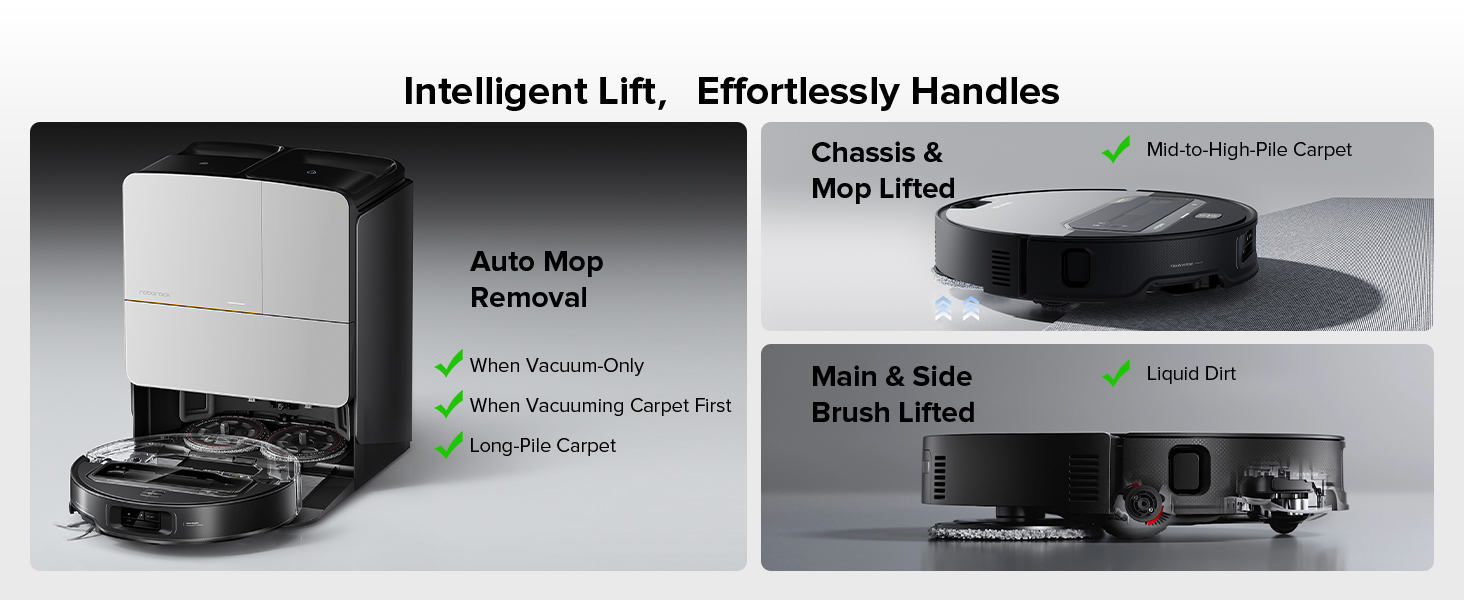 Intelligent Lift, Effortlessly Handles

roborock

Auto Mop Removal

When Vacuum-Only

When Vacuuming Carpet First

Long-Pile Carpet

Chassis & Mop Lifted

Mid-to-High-Pile Carpet

Main & Side Brush Lifted

Liquid Dirt